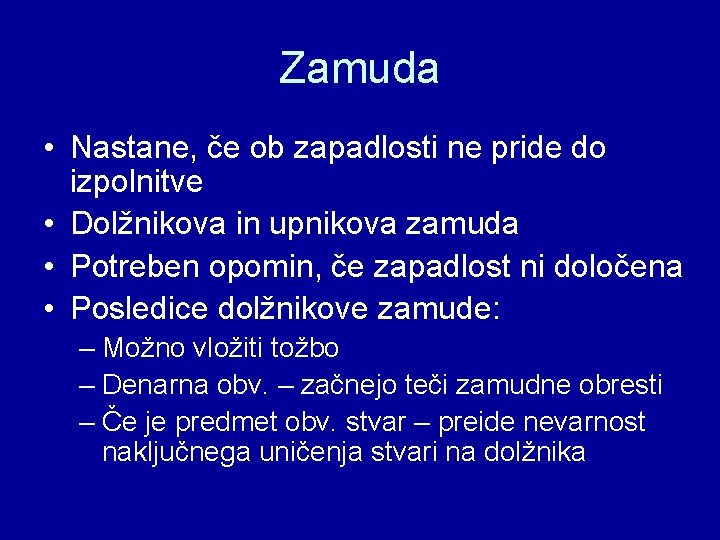 Zamuda

• Nastane, če ob zapadlosti ne pride do izpolnitve
• Dolžnikova in upnikova zamuda
• Potreben opomin, če zapadlost ni določena
• Posledice dolžnikove zamude:
  – Možno vložiti tožbo
  – Denarna obv. – začnejo teči zamudne obresti
  – Če je predmet obv. stvar – preide nevarnost naključnega uničenja stvari na dolžnika